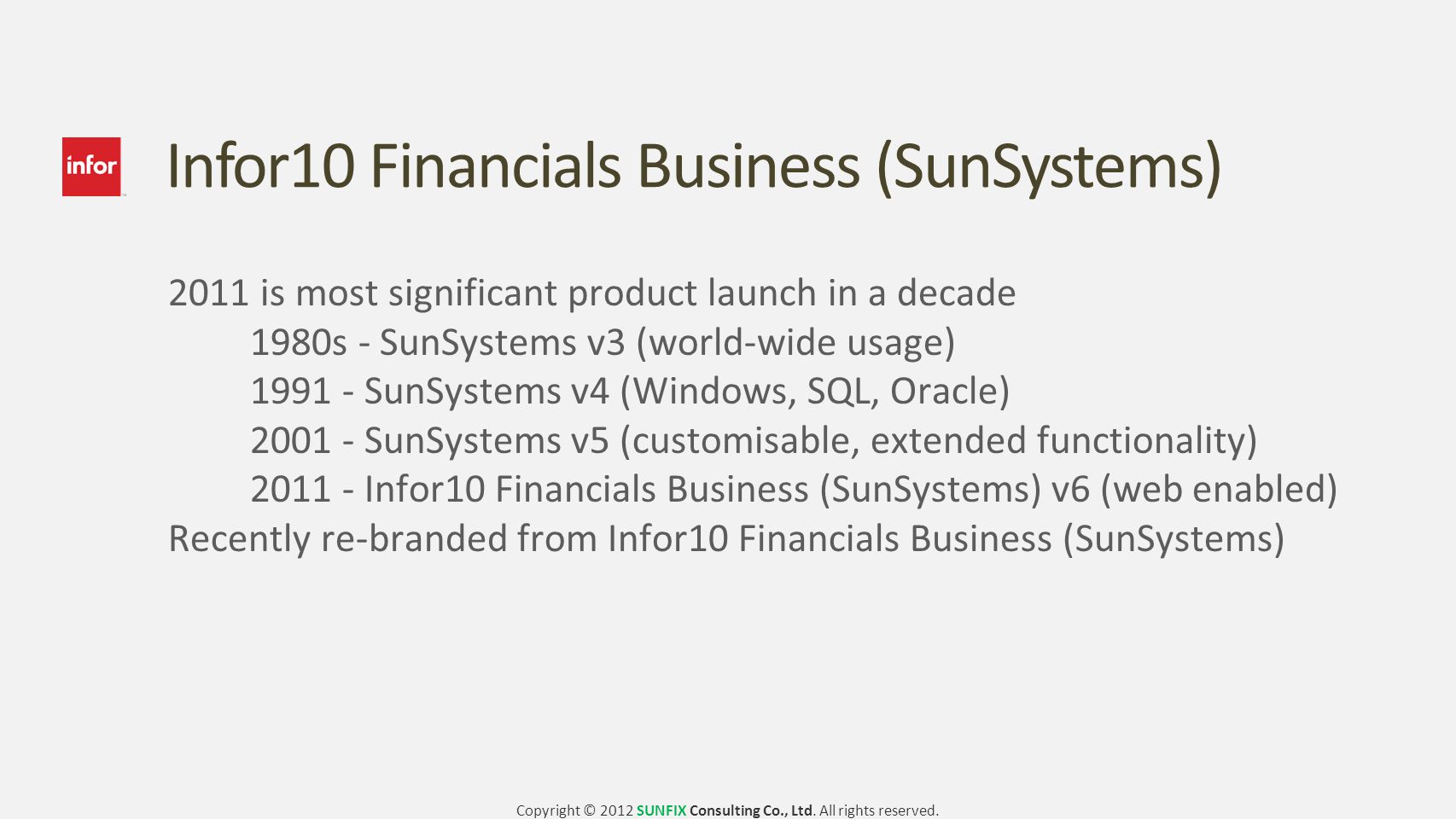 infor

Infor10 Financials Business (SunSystems)

2011 is most significant product launch in a decade
1980s - SunSystems v3 (world-wide usage)
1991 - SunSystems v4 (Windows, SQL, Oracle)
2001 - SunSystems v5 (customisable, extended functionality)
2011 - Infor10 Financials Business (SunSystems) v6 (web enabled)
Recently re-branded from Infor10 Financials Business (SunSystems)

Copyright © 2012 SUNFIX Consulting Co., Ltd. All rights reserved.